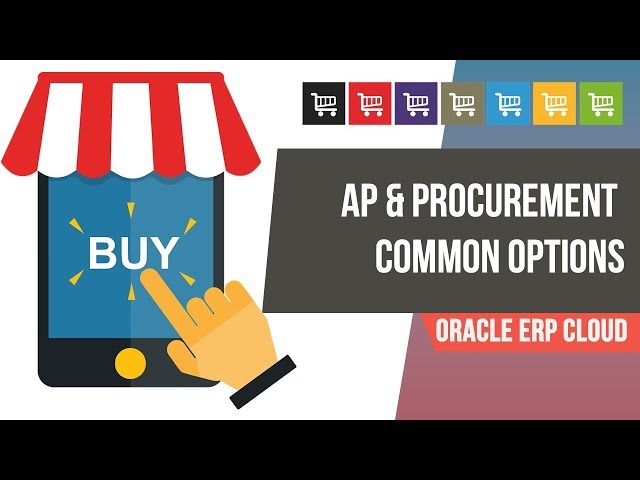 BUY

AP & PROCUREMENT COMMON OPTIONS

ORACLE ERP CLOUD